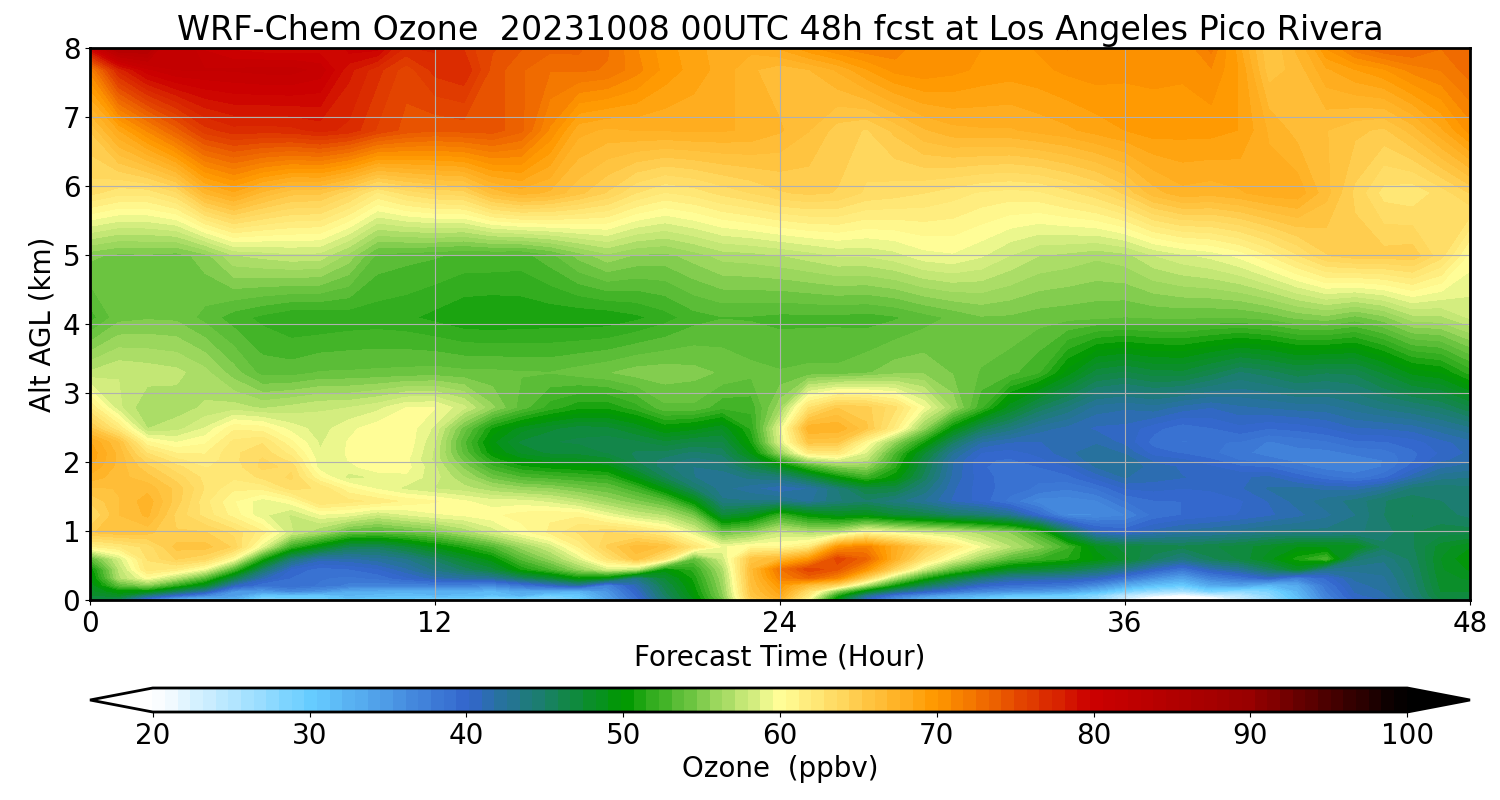 WRF-Chem Ozone 20231008 00UTC 48h fcst at Los Angeles Pico Rivera

Alt AGL (km)

8
7
6
5
4
3
2
1
0

0 12 24 36 48

Forecast Time (Hour)

20 30 40 50 60 70 80 90 100

Ozone (ppbv)